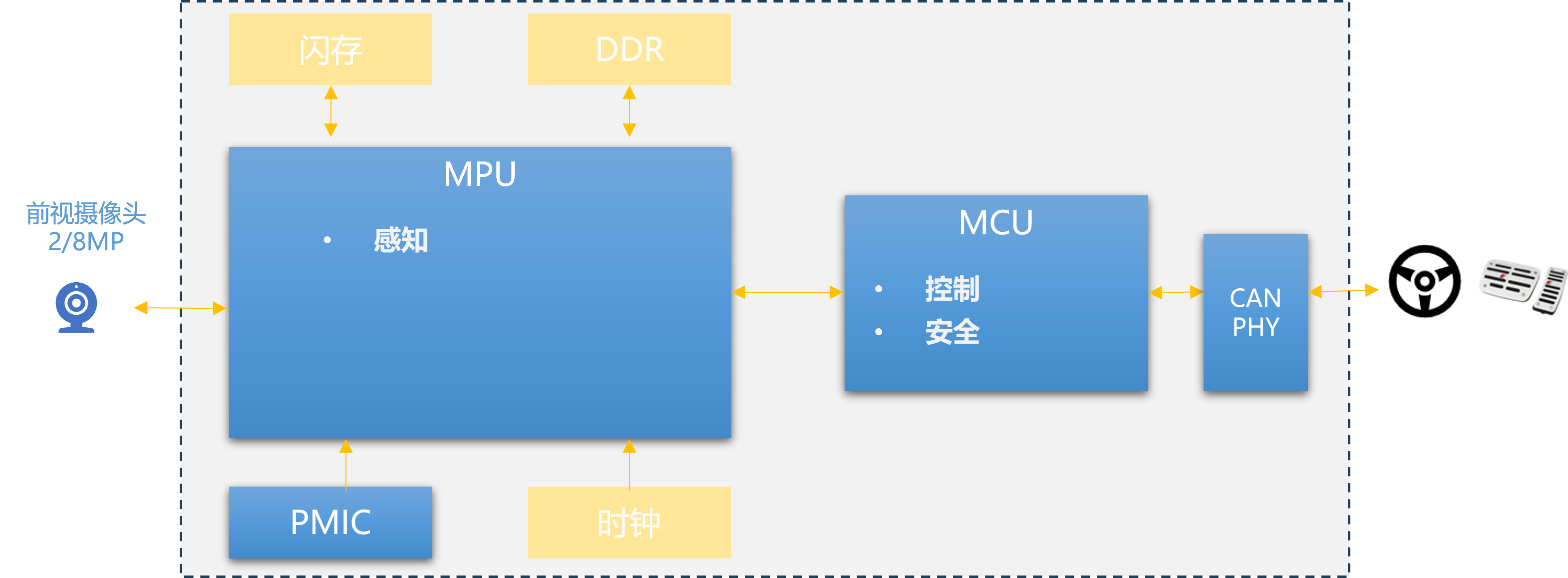 闪存

DDR

前视摄像头
2/8MP

MPU

• 感知

MCU

• 控制
• 安全

CAN
PHY

PMIC

时钟